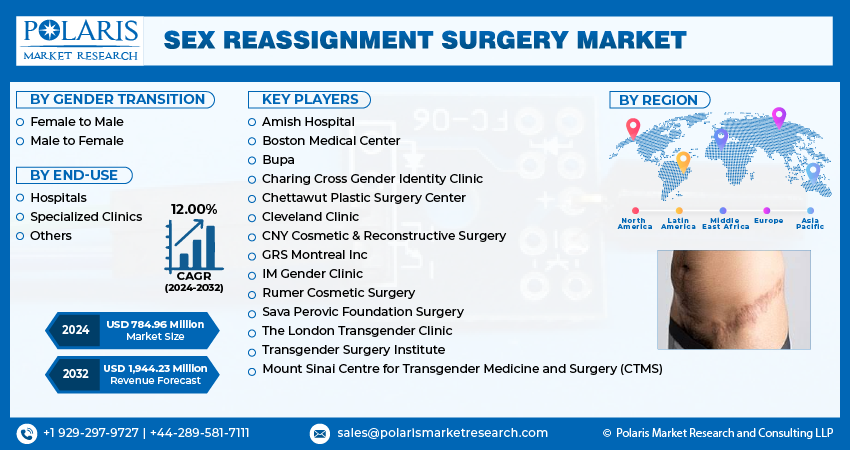 POLARIS
MARKET RESEARCH

SEX REASSIGNMENT SURGERY MARKET

BY GENDER TRANSITION
Female to Male
Male to Female

BY END-USE
Hospitals
Specialized Clinics
Others

12.00%
CAGR
(2024-2032)

2024 USD 784.96 Million Market Size

2032 USD 1,944.23 Million Revenue Forecast

KEY PLAYERS
Amish Hospital
Boston Medical Center
Bupa
Charing Cross Gender Identity Clinic
Chettawut Plastic Surgery Center
Cleveland Clinic
CNY Cosmetic & Reconstructive Surgery
GRS Montreal Inc
IM Gender Clinic
Rumer Cosmetic Surgery
Sava Perovic Foundation Surgery
The London Transgender Clinic
Transgender Surgery Institute
Mount Sinai Centre for Transgender Medicine and Surgery (CTMS)

BY REGION
North America
Latin America
Middle East Africa
Europe
Asia Pacific

+1 929-297-9727 | +44-289-581-7111
sales@polarismarketresearch.com
© Polaris Market Research and Consulting LLP